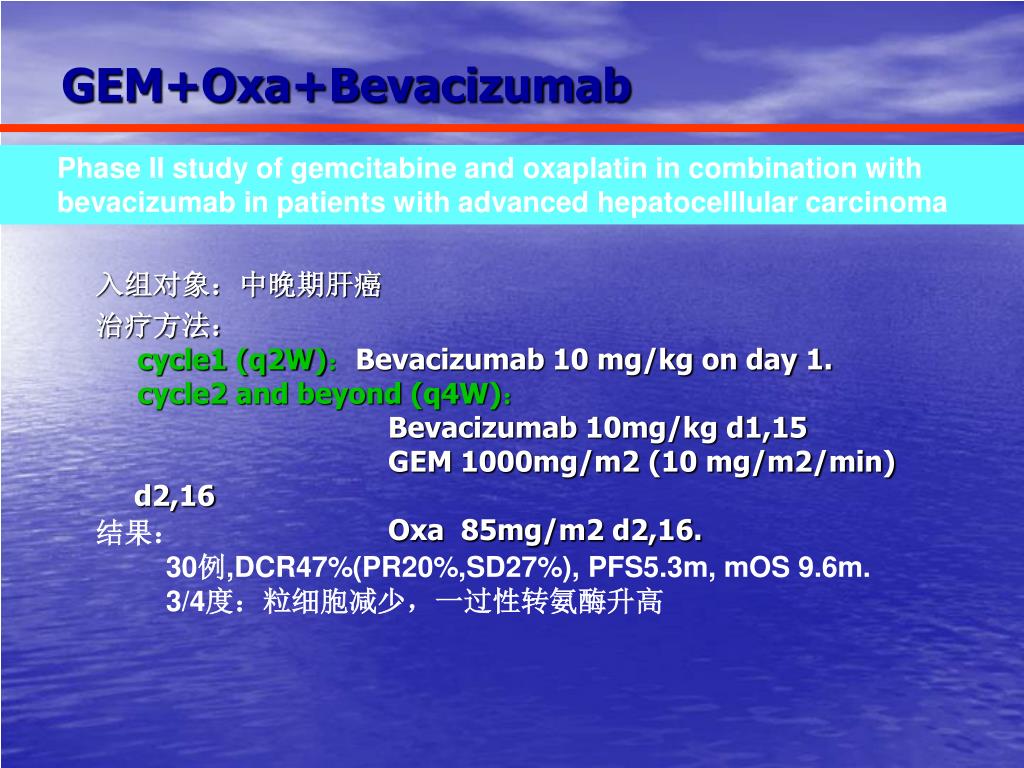 GEM+Oxa+Bevacizumab

Phase II study of gemcitabine and oxaplatin in combination with bevacizumab in patients with advanced hepatocelllular carcinoma

入组对象：中晚期肝癌

治疗方法：

cycle1 (q2W)：Bevacizumab 10 mg/kg on day 1.

cycle2 and beyond (q4W)：

Bevacizumab 10mg/kg d1,15

GEM 1000mg/m2 (10 mg/m2/min) d2,16

结果：

Oxa 85mg/m2 d2,16.

30例,DCR47%(PR20%,SD27%), PFS5.3m, mOS 9.6m.

3/4度：粒细胞减少，一过性转氨酶升高